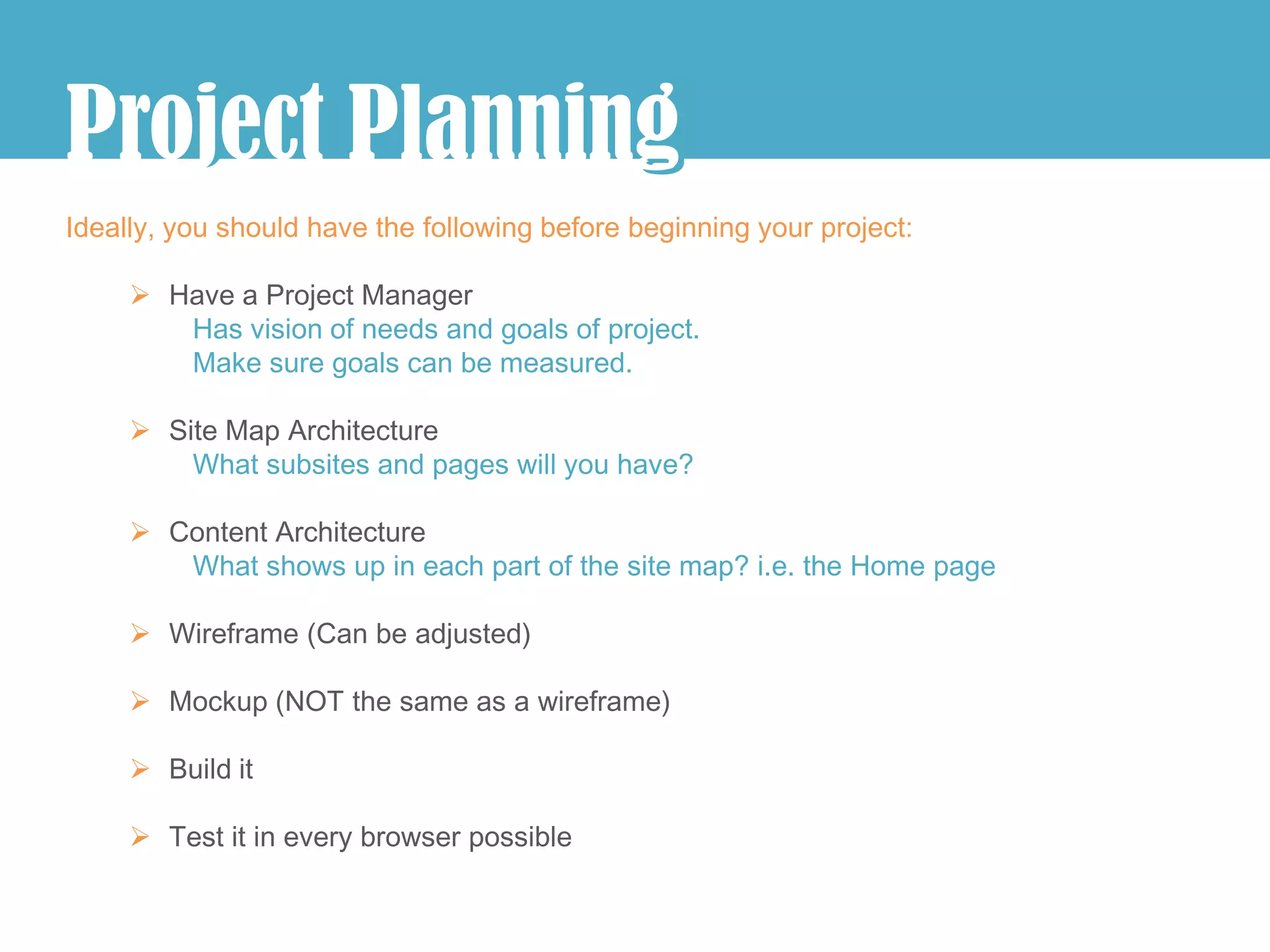 Project Planning

Ideally, you should have the following before beginning your project:

➢ Have a Project Manager
Has vision of needs and goals of project.
Make sure goals can be measured.

➢ Site Map Architecture
What subsites and pages will you have?

➢ Content Architecture
What shows up in each part of the site map? i.e. the Home page

➢ Wireframe (Can be adjusted)

➢ Mockup (NOT the same as a wireframe)

➢ Build it

➢ Test it in every browser possible